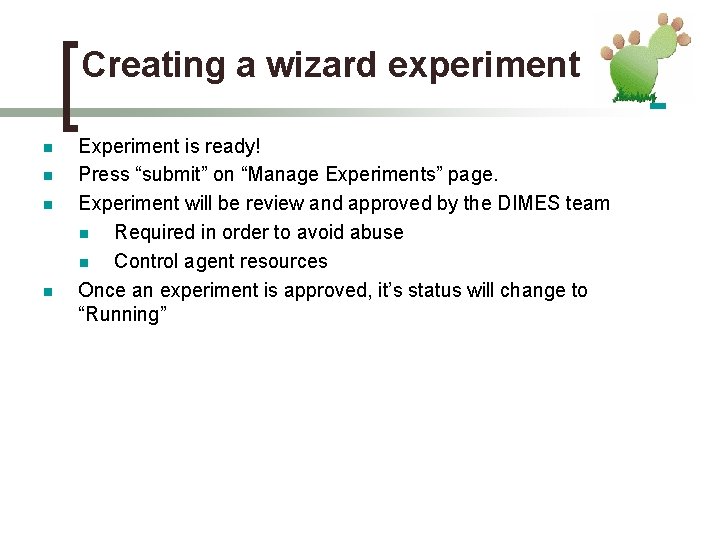 Creating a wizard experiment

- Experiment is ready!
- Press “submit” on “Manage Experiments” page.
- Experiment will be review and approved by the DIMES team
  - Required in order to avoid abuse
  - Control agent resources
- Once an experiment is approved, it’s status will change to “Running”